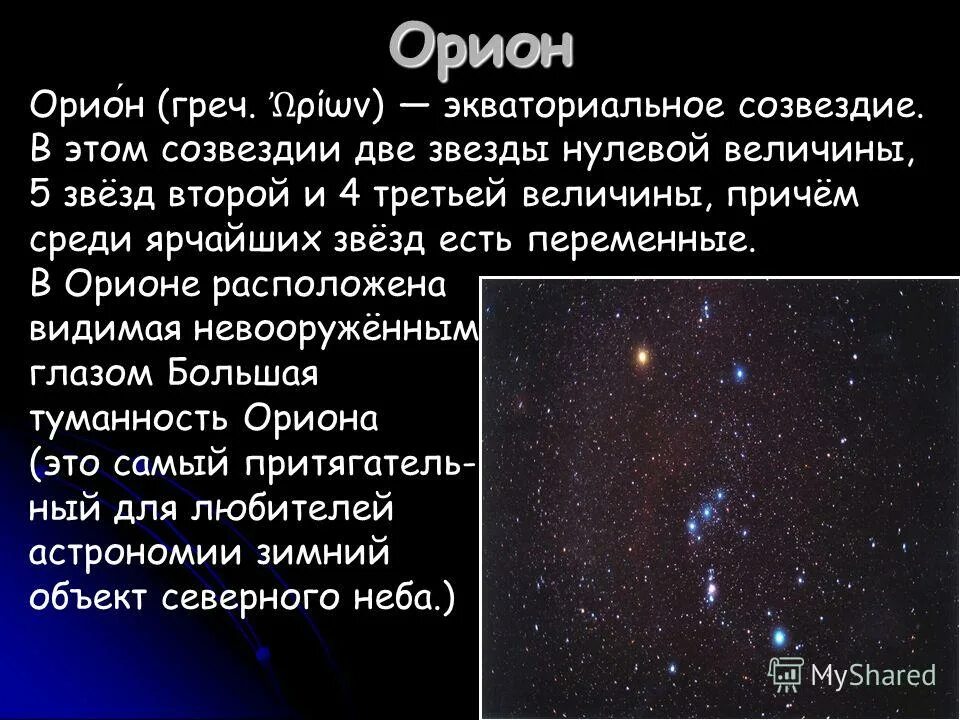 Орион

Орио́н (греч. Ὠρίων) — экваториальное созвездие. В этом созвездии две звезды нулевой величины, 5 звёзд второй и 4 третьей величины, причём среди ярчайших звёзд есть переменные.

В Орионе расположена видимая невооружённым глазом Большая туманность Ориона (это самый притягательный для любителей астрономии зимний объект северного неба.)

MyShared